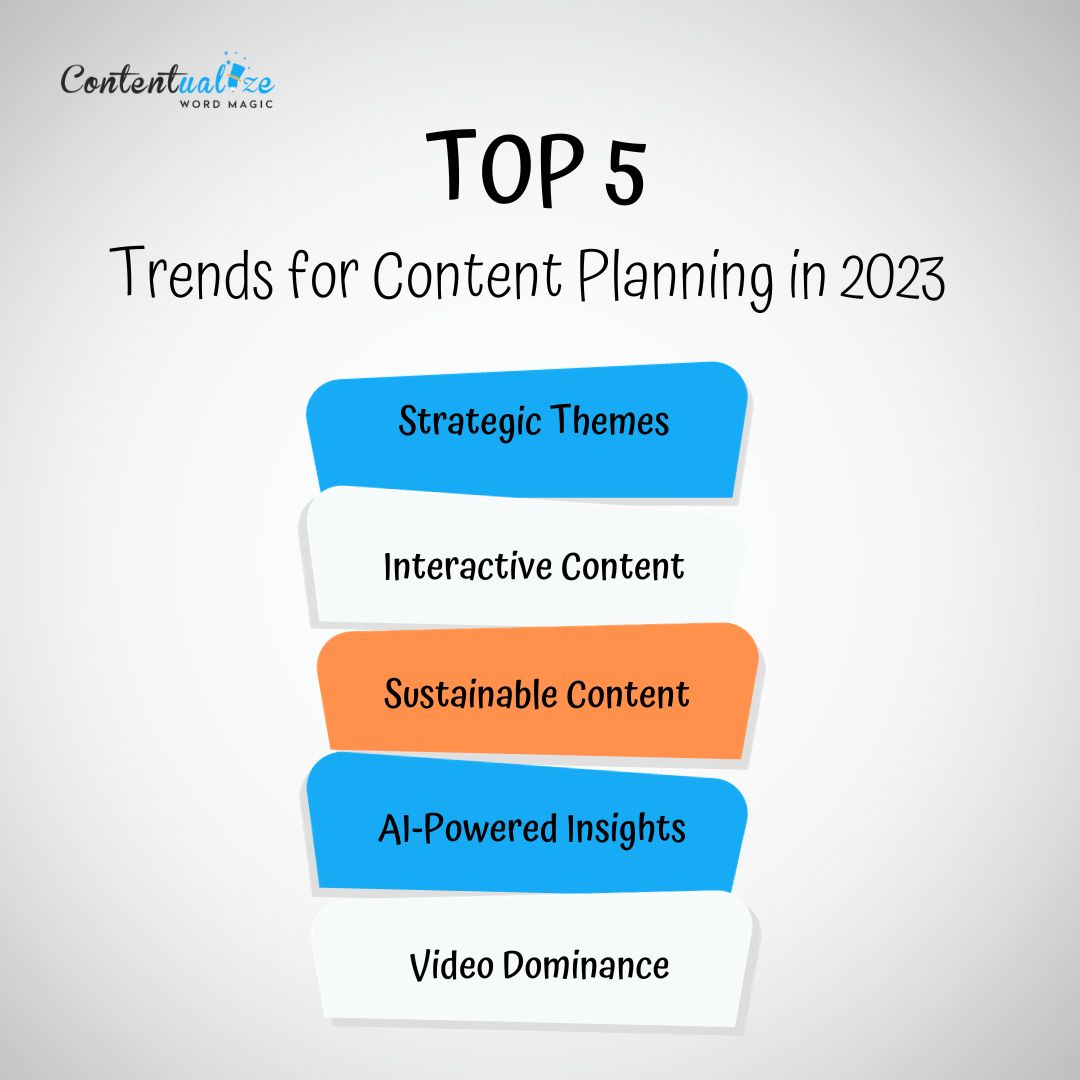 Contentualize
WORD MAGIC

TOP 5
Trends for Content Planning in 2023

Strategic Themes

Interactive Content

Sustainable Content

AI-Powered Insights

Video Dominance